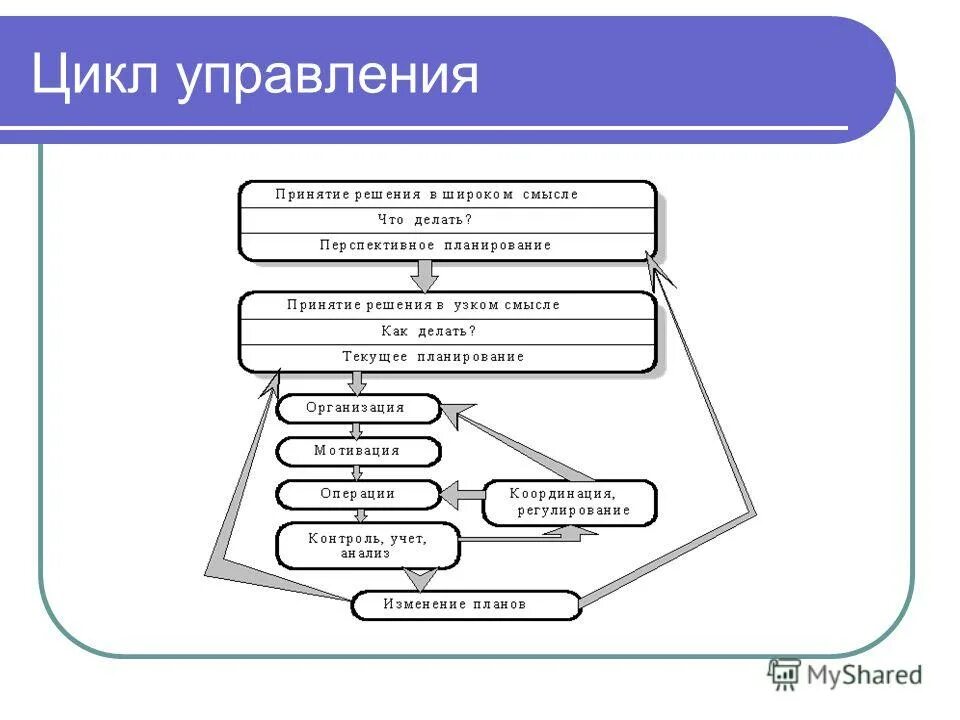 Цикл управления

Принятие решения в широком смысле

Что делать?

Перспективное планирование

Принятие решения в узком смысле

Как делать?

Текущее планирование

Организация

Мотивация

Операции

Координация, регулирование

Контроль, учет, анализ

Изменение планов

MyShared